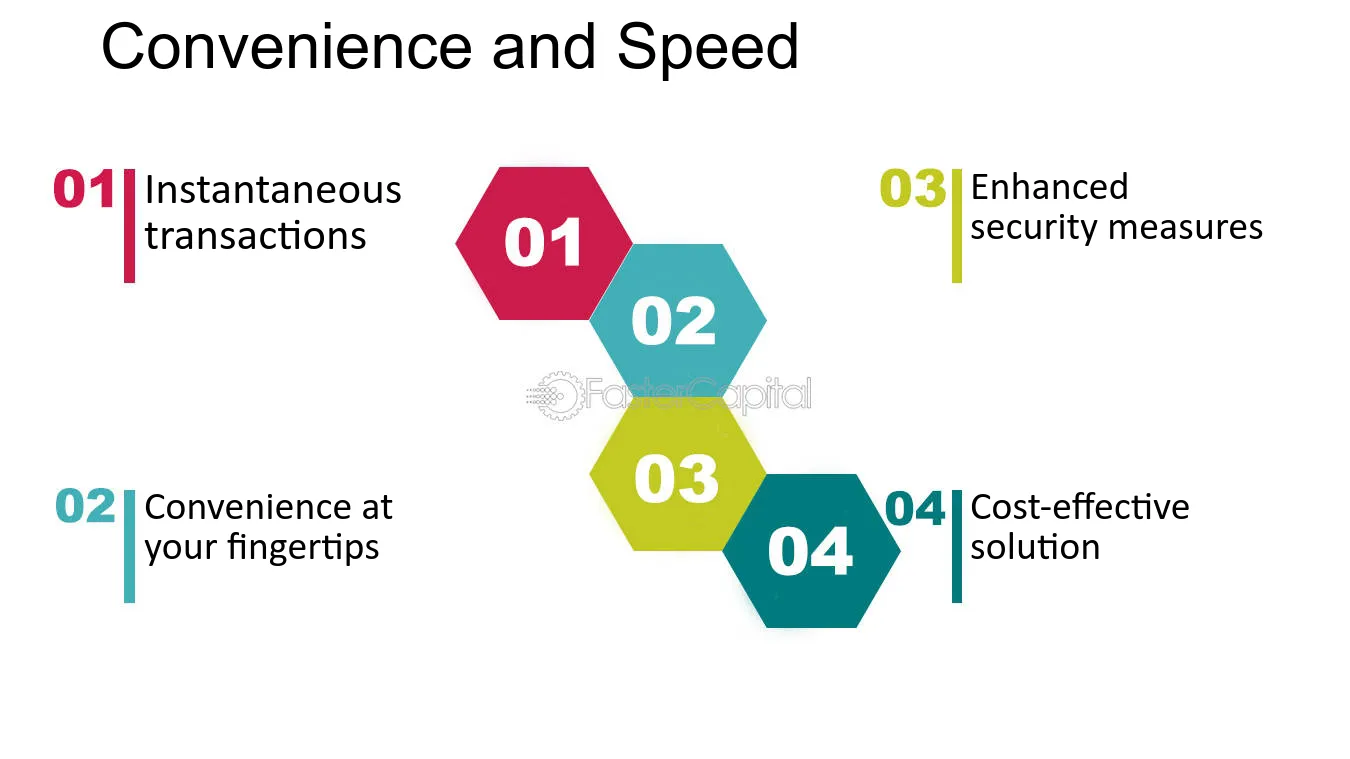 Convenience and Speed

01 Instantaneous transactions

02 Convenience at your fingertips

01

02

03

04

03 Enhanced security measures

04 Cost-effective solution

FasterCapital